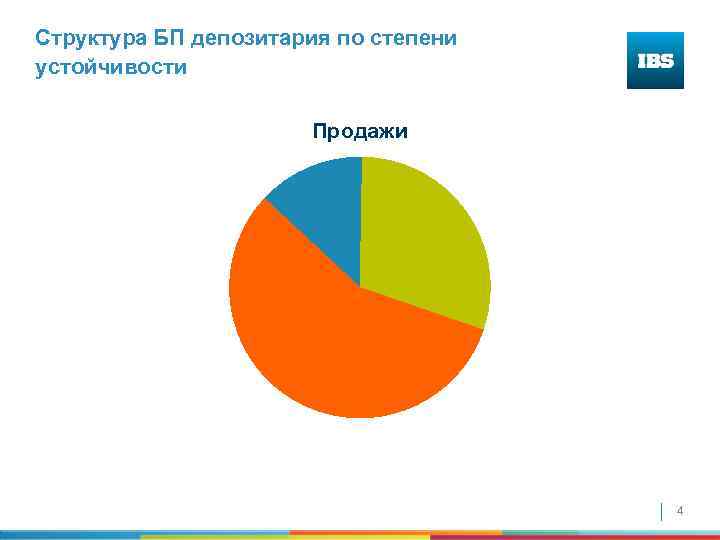 Структура БП депозитария по степени устойчивости

IBS

Продажи

4